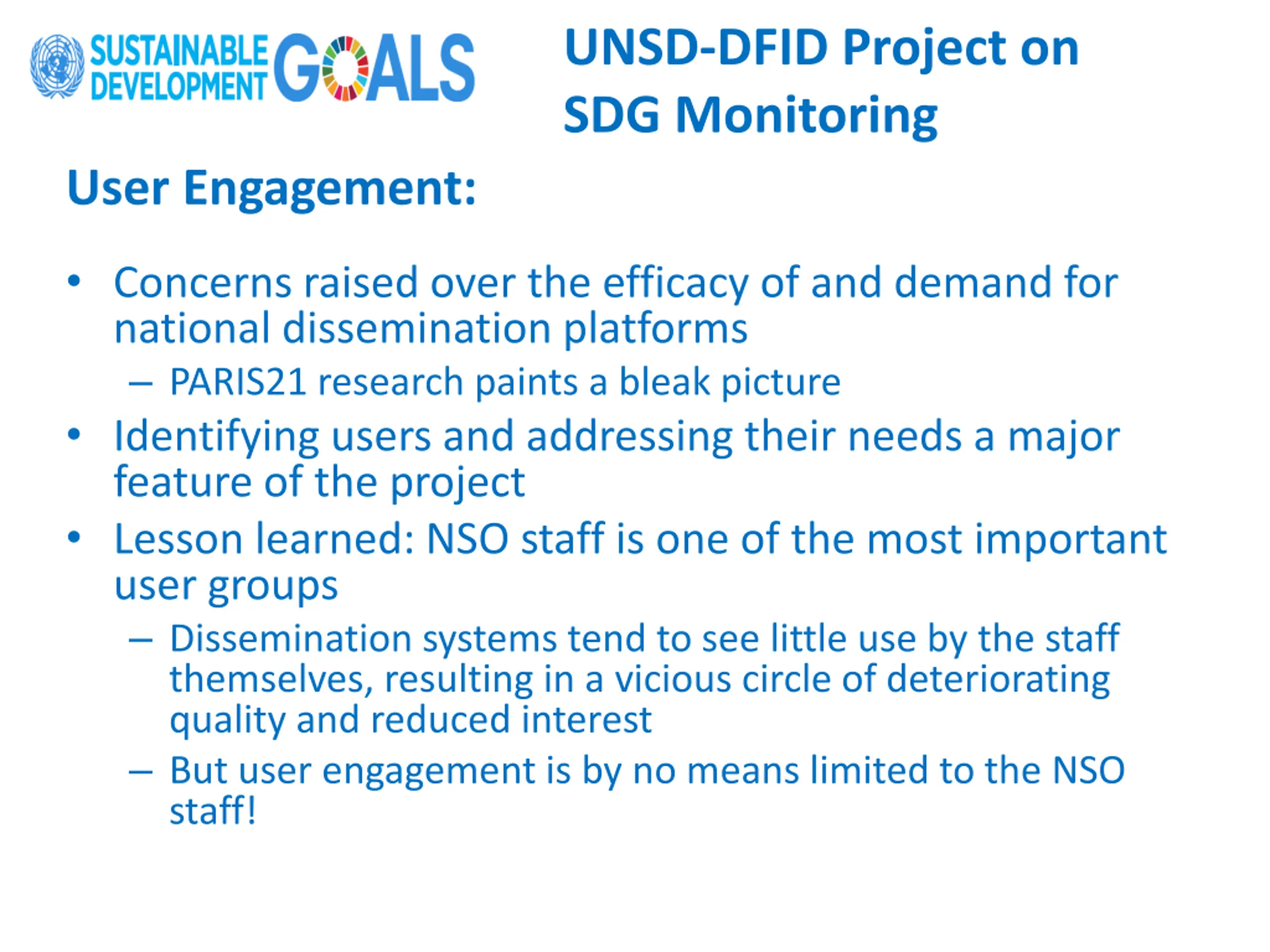 SUSTAINABLE DEVELOPMENT GOALS

UNSD-DFID Project on SDG Monitoring

User Engagement:

• Concerns raised over the efficacy of and demand for national dissemination platforms
– PARIS21 research paints a bleak picture
• Identifying users and addressing their needs a major feature of the project
• Lesson learned: NSO staff is one of the most important user groups
– Dissemination systems tend to see little use by the staff themselves, resulting in a vicious circle of deteriorating quality and reduced interest
– But user engagement is by no means limited to the NSO staff!